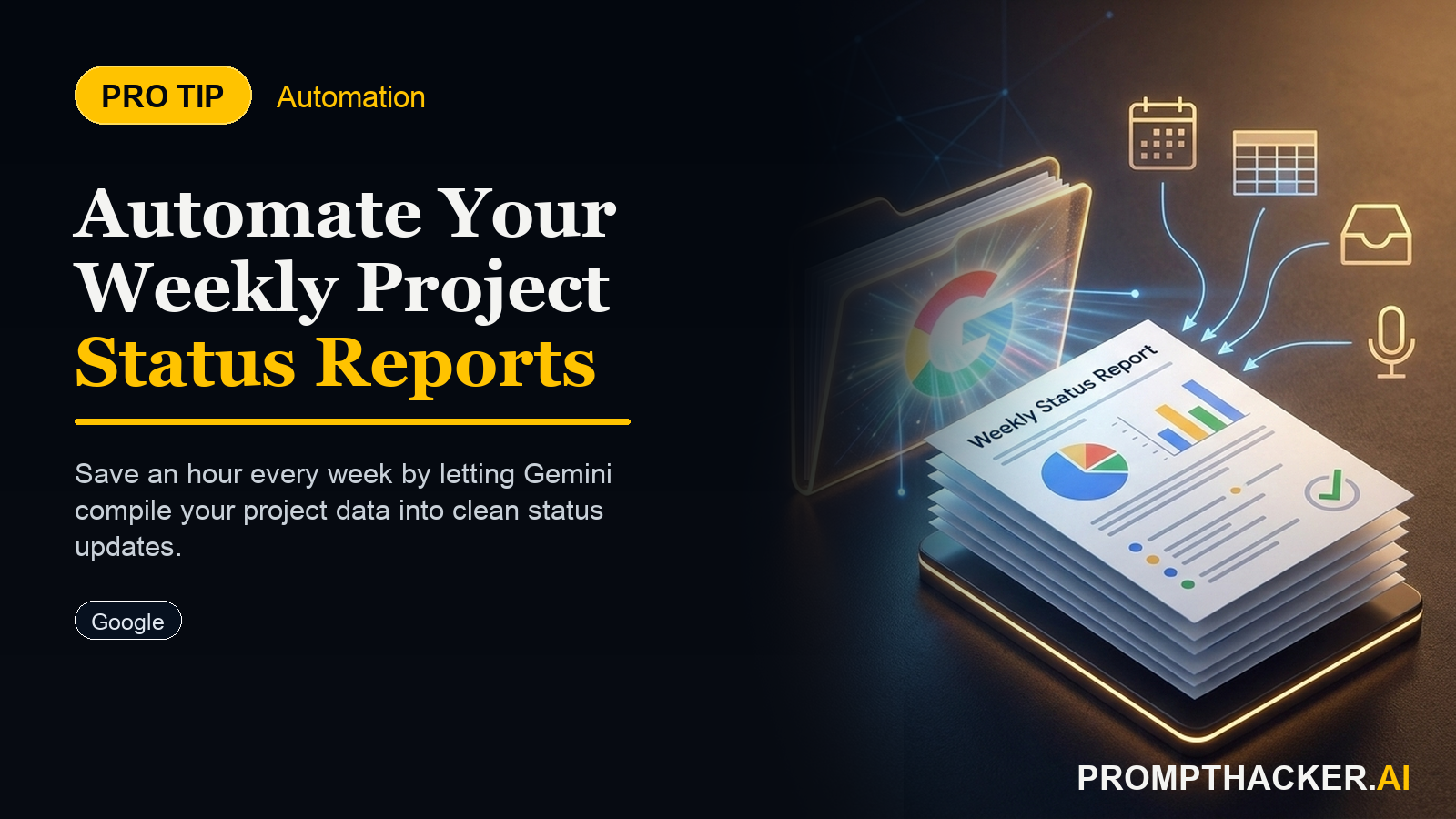 PRO TIP Automation

Automate Your Weekly Project Status Reports

Save an hour every week by letting Gemini compile your project data into clean status updates.

Google

Weekly Status Report

PROMPTHACKER.AI